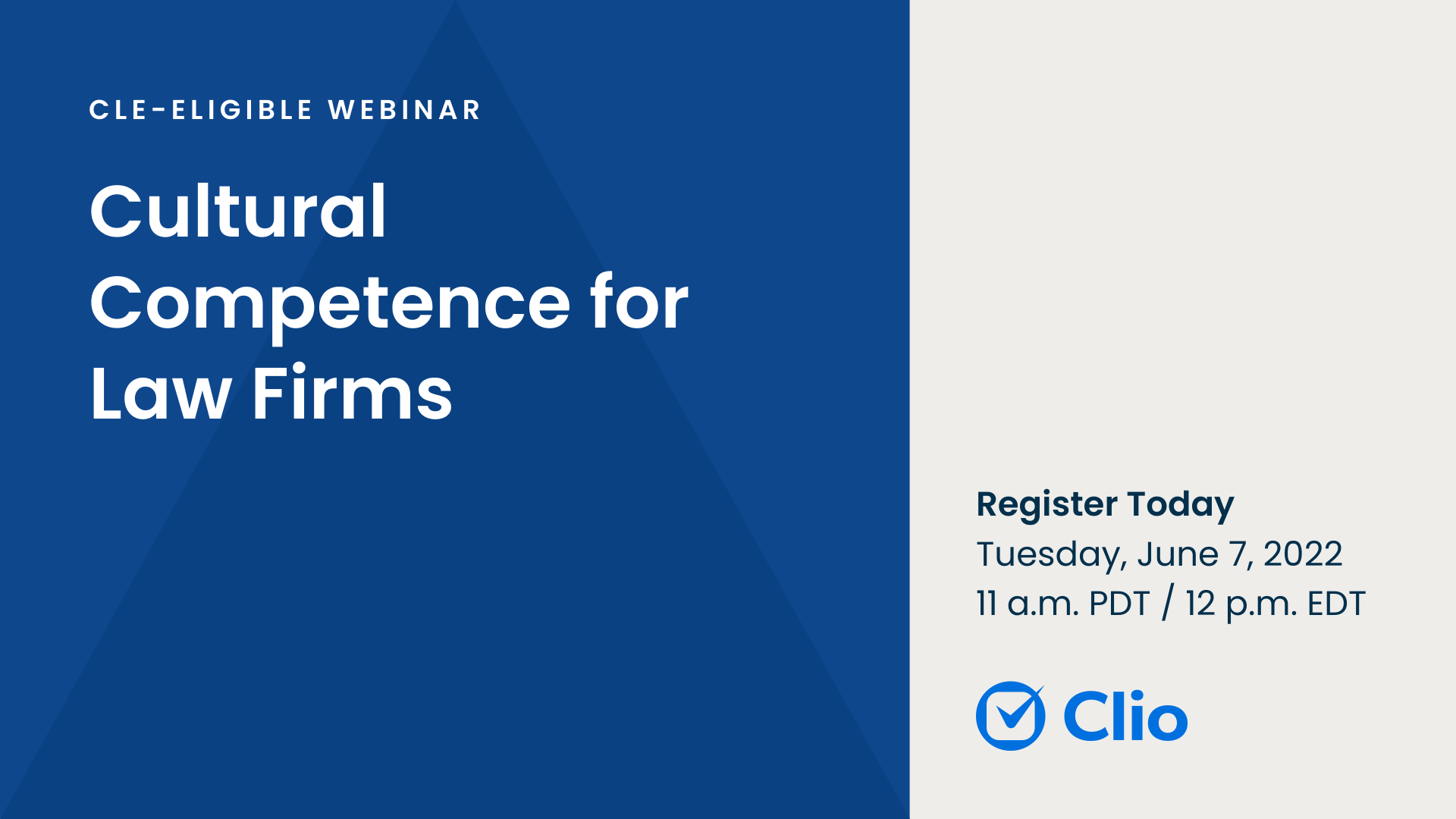 CLE-ELIGIBLE WEBINAR

Cultural Competence for Law Firms

Register Today
Tuesday, June 7, 2022
11 a.m. PDT / 12 p.m. EDT

Clio